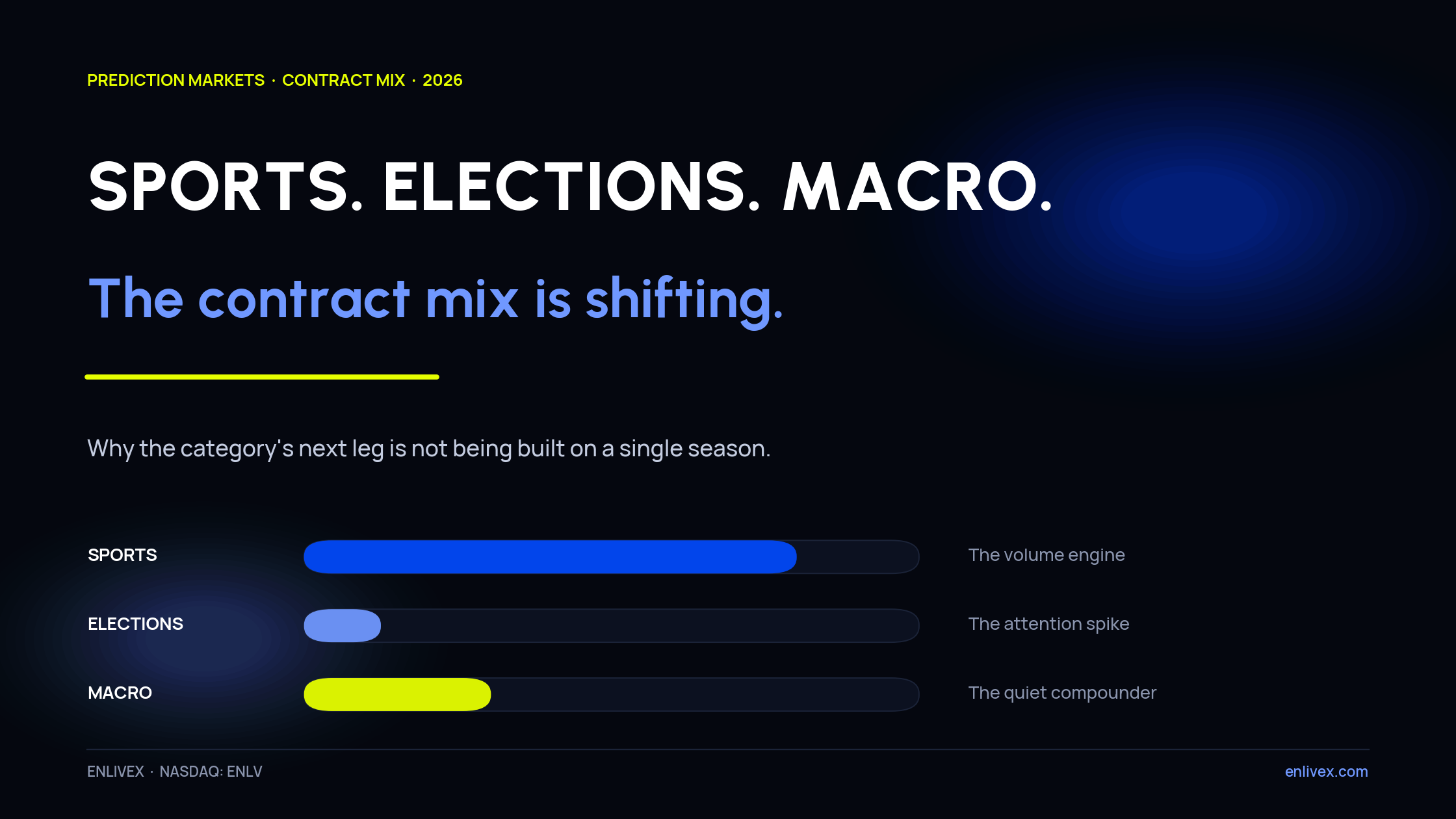 PREDICTION MARKETS · CONTRACT MIX · 2026

SPORTS. ELECTIONS. MACRO.

The contract mix is shifting.

Why the category's next leg is not being built on a single season.

SPORTS
The volume engine

ELECTIONS
The attention spike

MACRO
The quiet compounder

ENLIVEX · NASDAQ: ENLV

enlivex.com